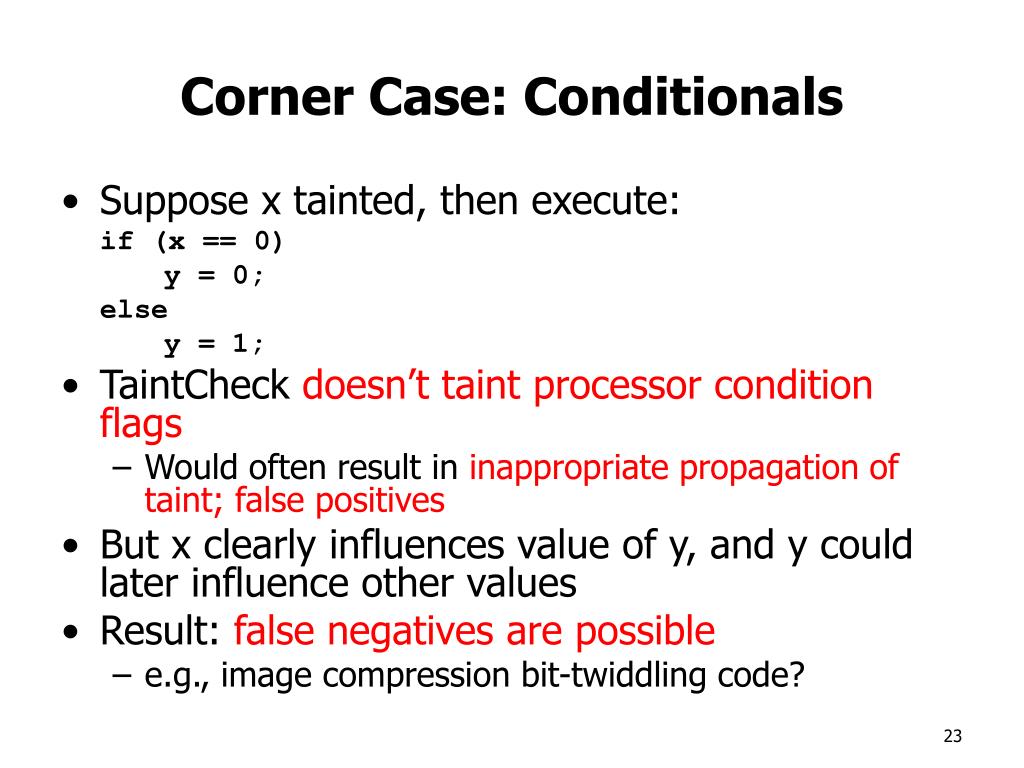 Corner Case: Conditionals

• Suppose x tainted, then execute:
if (x == 0)
    y = 0;
else
    y = 1;
• TaintCheck doesn't taint processor condition flags
– Would often result in inappropriate propagation of taint; false positives
• But x clearly influences value of y, and y could later influence other values
• Result: false negatives are possible
– e.g., image compression bit-twiddling code?

23